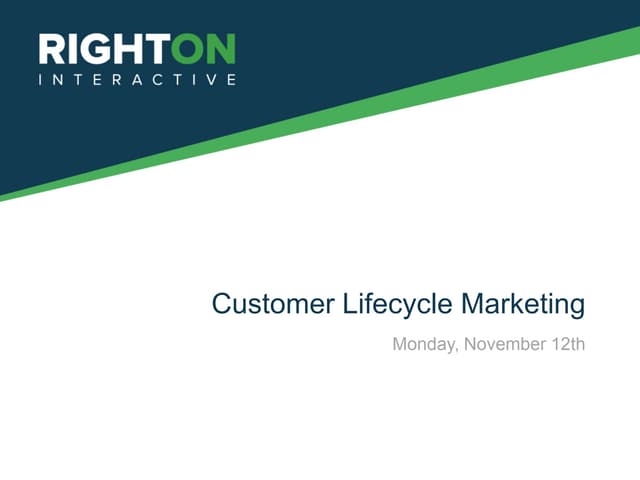 RIGHTON
INTERACTIVE

Customer Lifecycle Marketing

Monday, November 12th